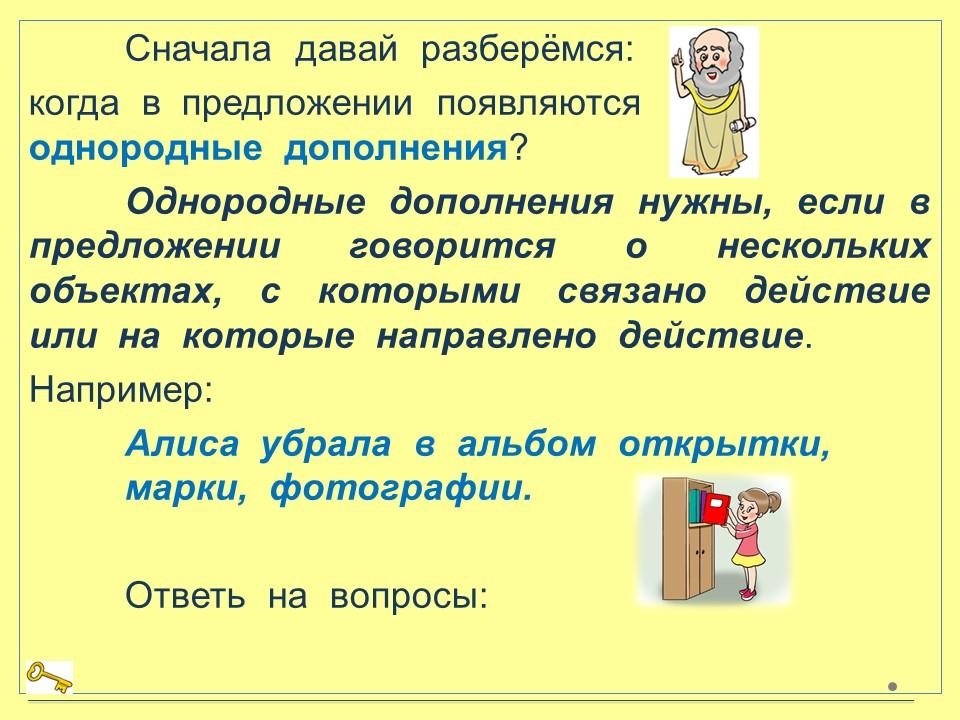 Сначала давай разберёмся: когда в предложении появляются однородные дополнения?

Однородные дополнения нужны, если в предложении говорится о нескольких объектах, с которыми связано действие или на которые направлено действие.

Например:

Алиса убрала в альбом открытки, марки, фотографии.

Ответь на вопросы: